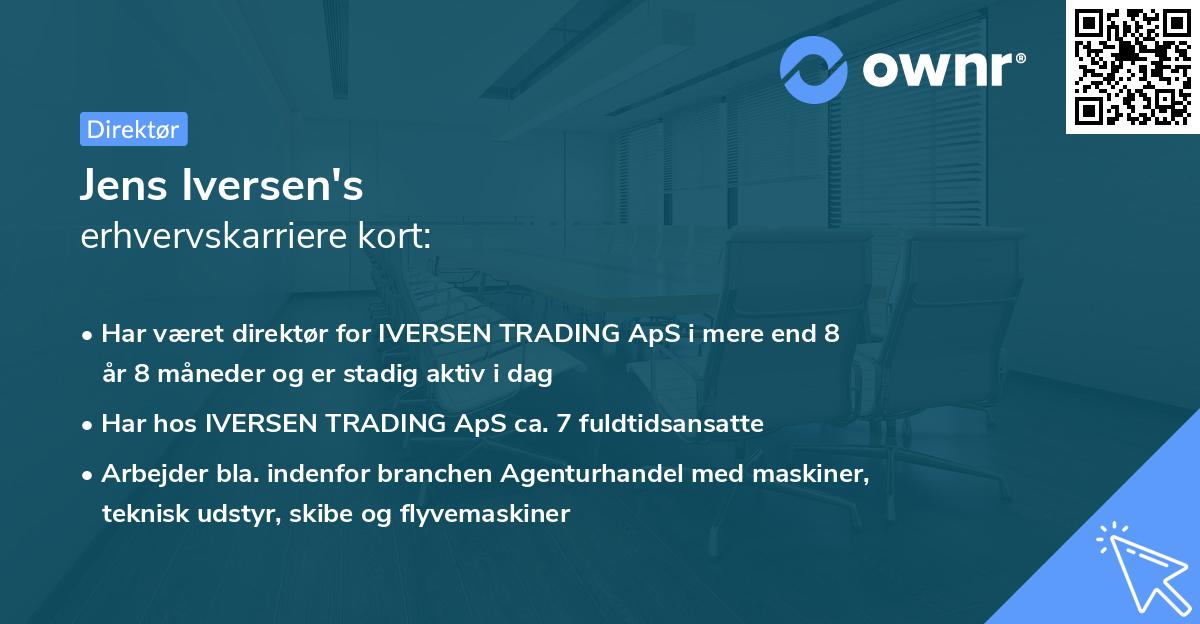 ownr®

Direktør

Jens Iversen's
erhvervskarriere kort:

• Har været direktør for IVERSEN TRADING ApS i mere end 8 år 8 måneder og er stadig aktiv i dag

• Har hos IVERSEN TRADING ApS ca. 7 fuldtidsansatte

• Arbejder bla. indenfor branchen Agenturhandel med maskiner, teknisk udstyr, skibe og flyvemaskiner